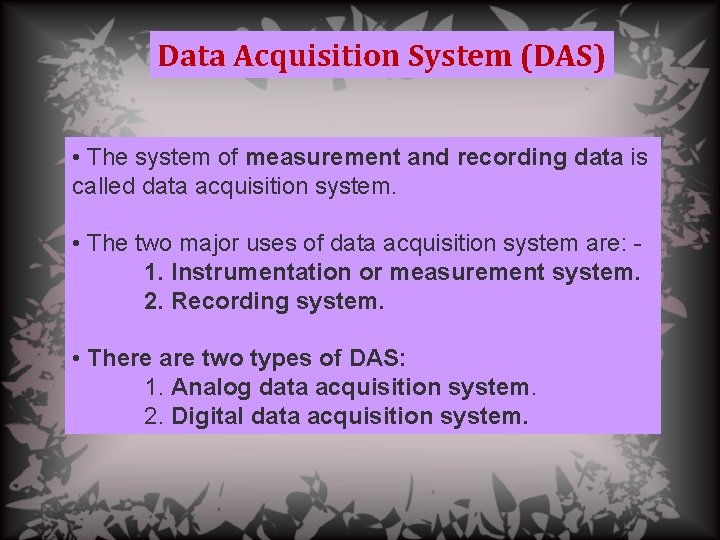 Data Acquisition System (DAS)

• The system of measurement and recording data is called data acquisition system.

• The two major uses of data acquisition system are: -
1. Instrumentation or measurement system.
2. Recording system.

• There are two types of DAS:
1. Analog data acquisition system.
2. Digital data acquisition system.